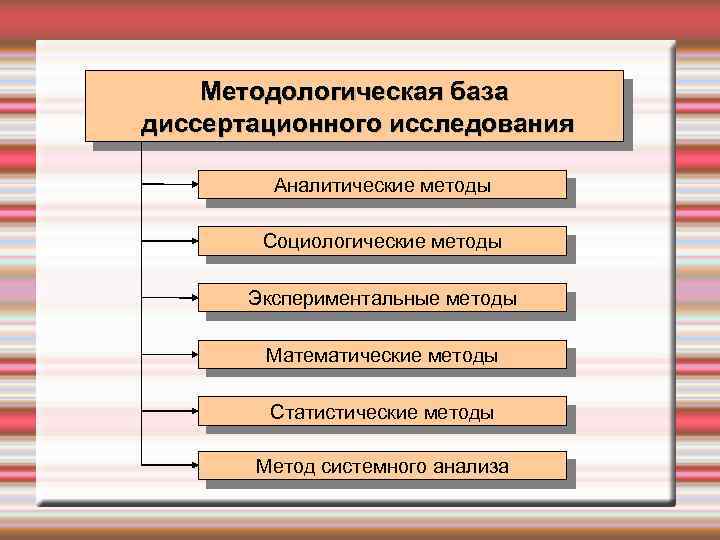 Методологическая база диссертационного исследования

Аналитические методы

Социологические методы

Экспериментальные методы

Математические методы

Статистические методы

Метод системного анализа